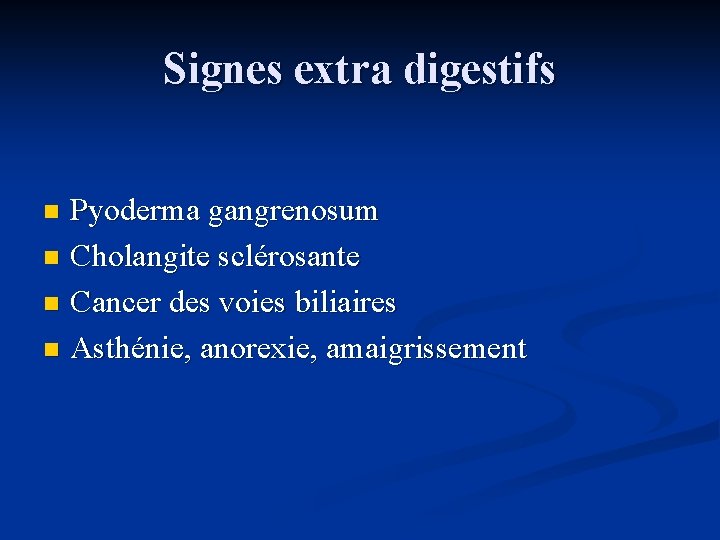 Signes extra digestifs

- Pyoderma gangrenosum
- Cholangite sclérosante
- Cancer des voies biliaires
- Asthénie, anorexie, amaigrissement